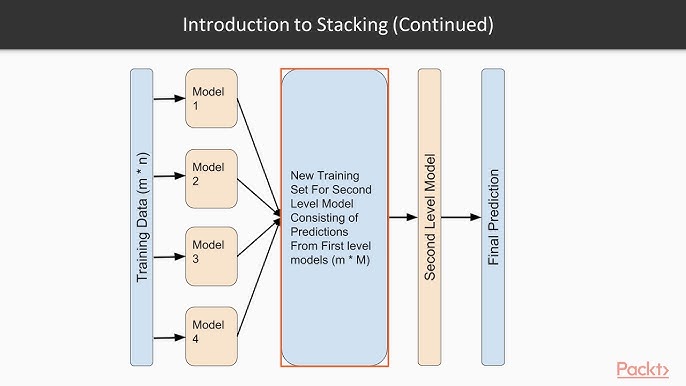 Introduction to Stacking (Continued)

Training Data (m * n)

Model 1

Model 2

Model 3

Model 4

New Training Set For Second Level Model Consisting of Predictions From First level models (m * M)

Second Level Model

Final Prediction

Packt>